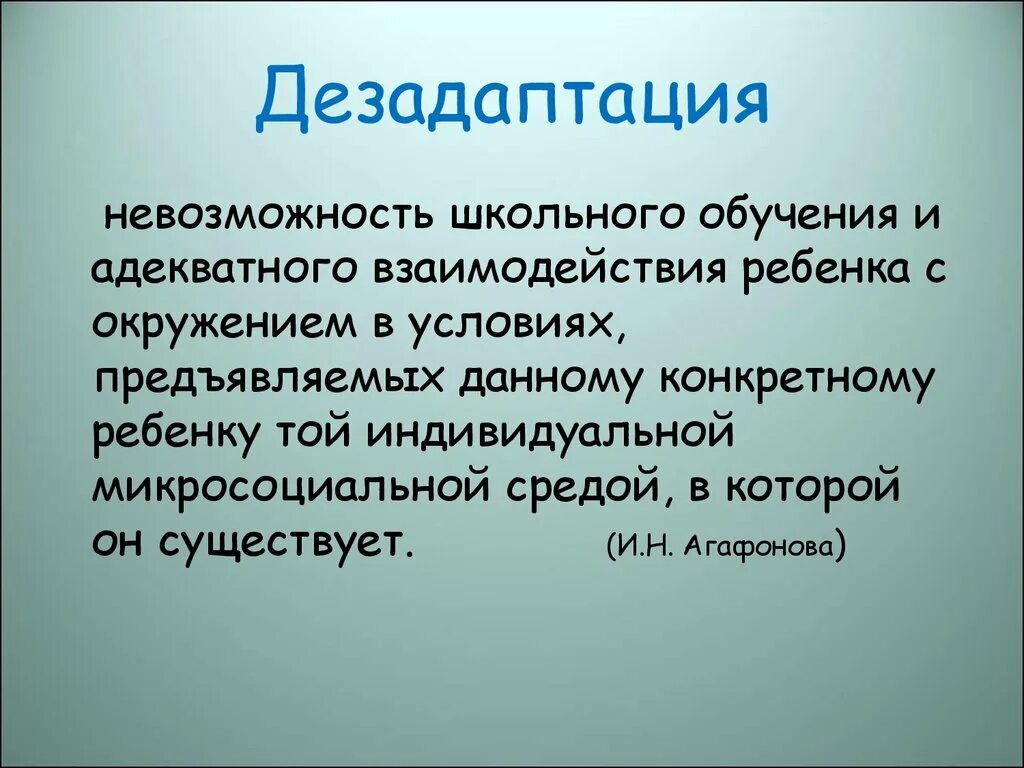 Дезадаптация

невозможность школьного обучения и адекватного взаимодействия ребенка с окружением в условиях, предъявляемых данному конкретному ребенку той индивидуальной микросоциальной средой, в которой он существует. (И.Н. Агафонова)